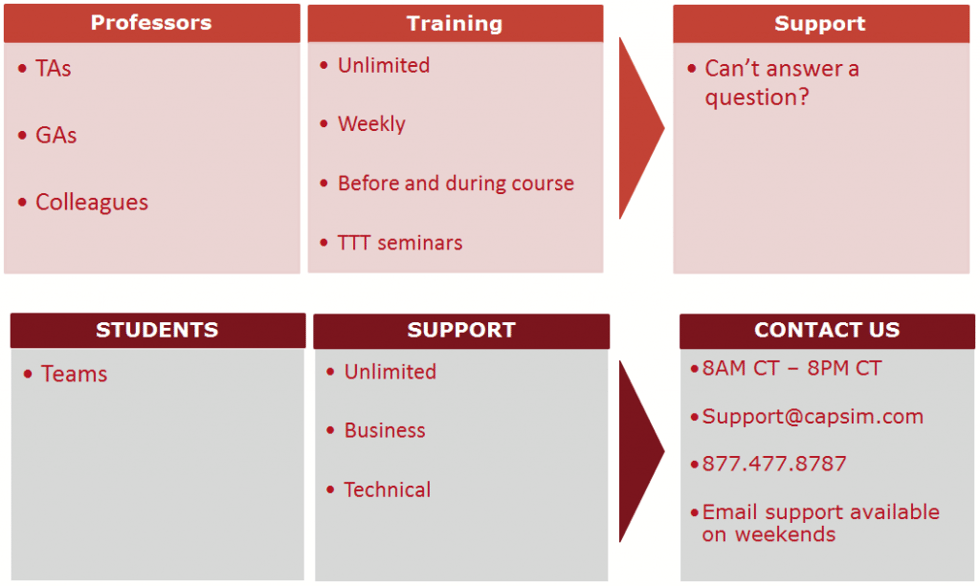 Professors

• TAs

• GAs

• Colleagues

Training

• Unlimited

• Weekly

• Before and during course

• TTT seminars

Support

• Can't answer a question?

STUDENTS

• Teams

SUPPORT

• Unlimited

• Business

• Technical

CONTACT US

• 8AM CT – 8PM CT

• Support@capsim.com

• 877.477.8787

• Email support available on weekends